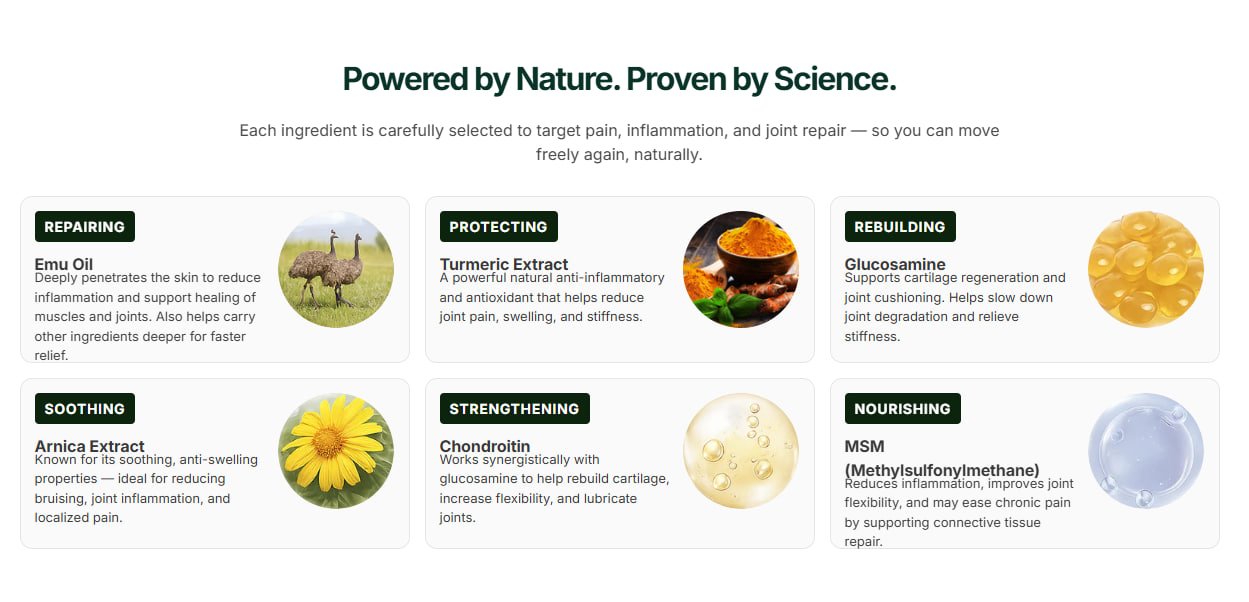 Powered by Nature. Proven by Science.

Each ingredient is carefully selected to target pain, inflammation, and joint repair — so you can move freely again, naturally.

REPAIRING

Emu Oil
Deeply penetrates the skin to reduce inflammation and support healing of muscles and joints. Also helps carry other ingredients deeper for faster relief.

PROTECTING

Turmeric Extract
A powerful natural anti-inflammatory and antioxidant that helps reduce joint pain, swelling, and stiffness.

REBUILDING

Glucosamine
Supports cartilage regeneration and joint cushioning. Helps slow down joint degradation and relieve stiffness.

SOOTHING

Arnica Extract
Known for its soothing, anti-swelling properties — ideal for reducing bruising, joint inflammation, and localized pain.

STRENGTHENING

Chondroitin
Works synergistically with glucosamine to help rebuild cartilage, increase flexibility, and lubricate joints.

NOURISHING

MSM (Methylsulfonylmethane)
Reduces inflammation, improves joint flexibility, and may ease chronic pain by supporting connective tissue repair.